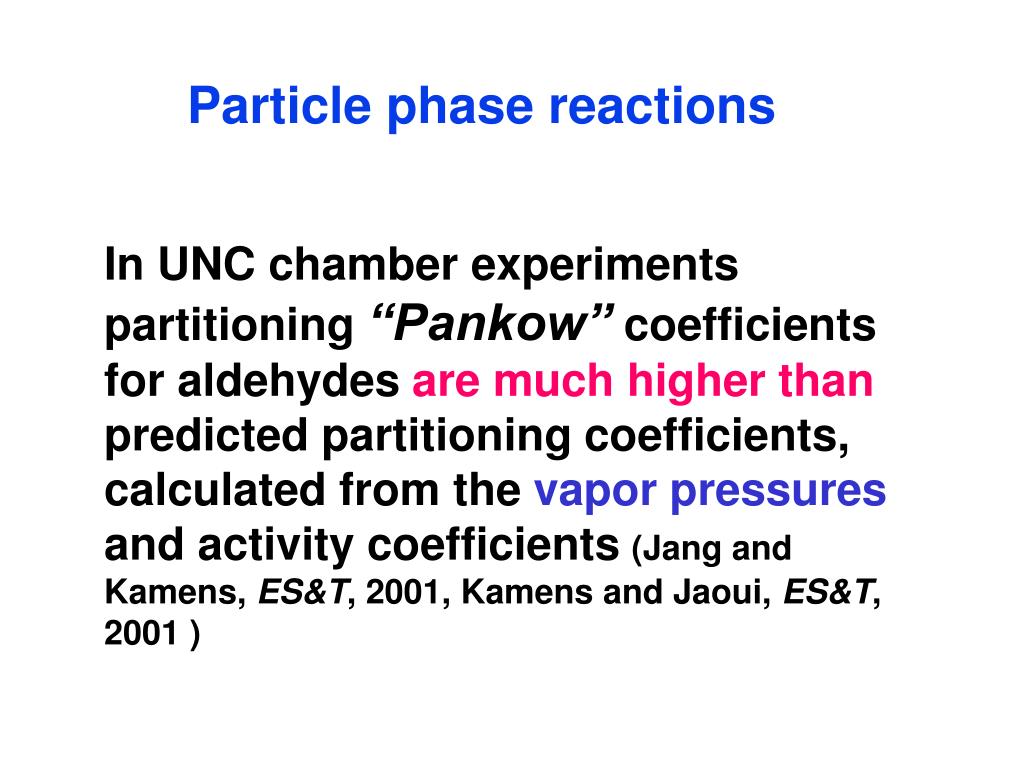 Particle phase reactions

In UNC chamber experiments partitioning “Pankow” coefficients for aldehydes are much higher than predicted partitioning coefficients, calculated from the vapor pressures and activity coefficients (Jang and Kamens, ES&T, 2001, Kamens and Jaoui, ES&T, 2001 )